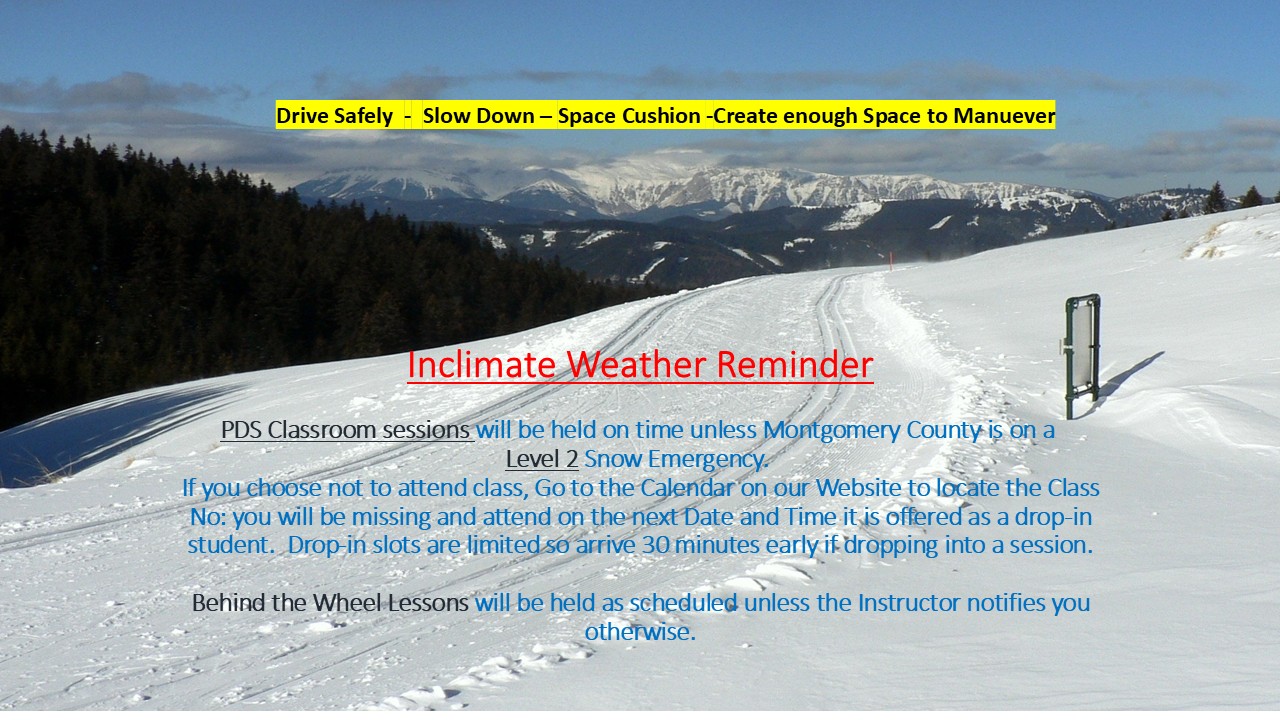 Drive Safely - Slow Down – Space Cushion -Create enough Space to Manuever

Inclimate Weather Reminder

PDS Classroom sessions will be held on time unless Montgomery County is on a Level 2 Snow Emergency.
If you choose not to attend class, Go to the Calendar on our Website to locate the Class No: you will be missing and attend on the next Date and Time it is offered as a drop-in student. Drop-in slots are limited so arrive 30 minutes early if dropping into a session.

Behind the Wheel Lessons will be held as scheduled unless the Instructor notifies you otherwise.